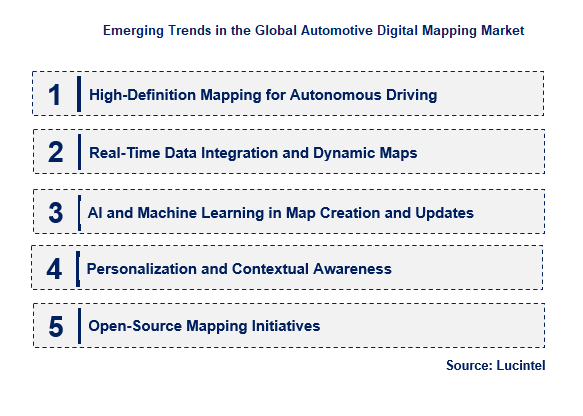 Emerging Trends in the Global Automotive Digital Mapping Market

1 High-Definition Mapping for Autonomous Driving

2 Real-Time Data Integration and Dynamic Maps

3 AI and Machine Learning in Map Creation and Updates

4 Personalization and Contextual Awareness

5 Open-Source Mapping Initiatives

Source: Lucintel